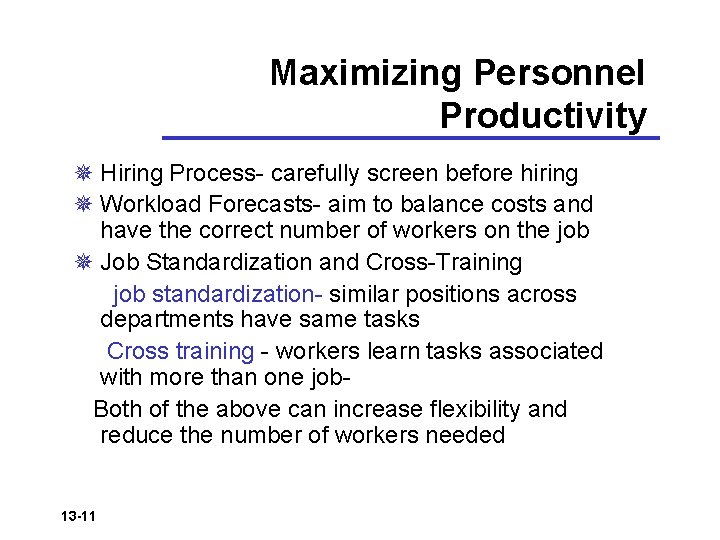 Maximizing Personnel Productivity

Hiring Process- carefully screen before hiring

Workload Forecasts- aim to balance costs and have the correct number of workers on the job

Job Standardization and Cross-Training

job standardization- similar positions across departments have same tasks

Cross training - workers learn tasks associated with more than one job-

Both of the above can increase flexibility and reduce the number of workers needed

13-11